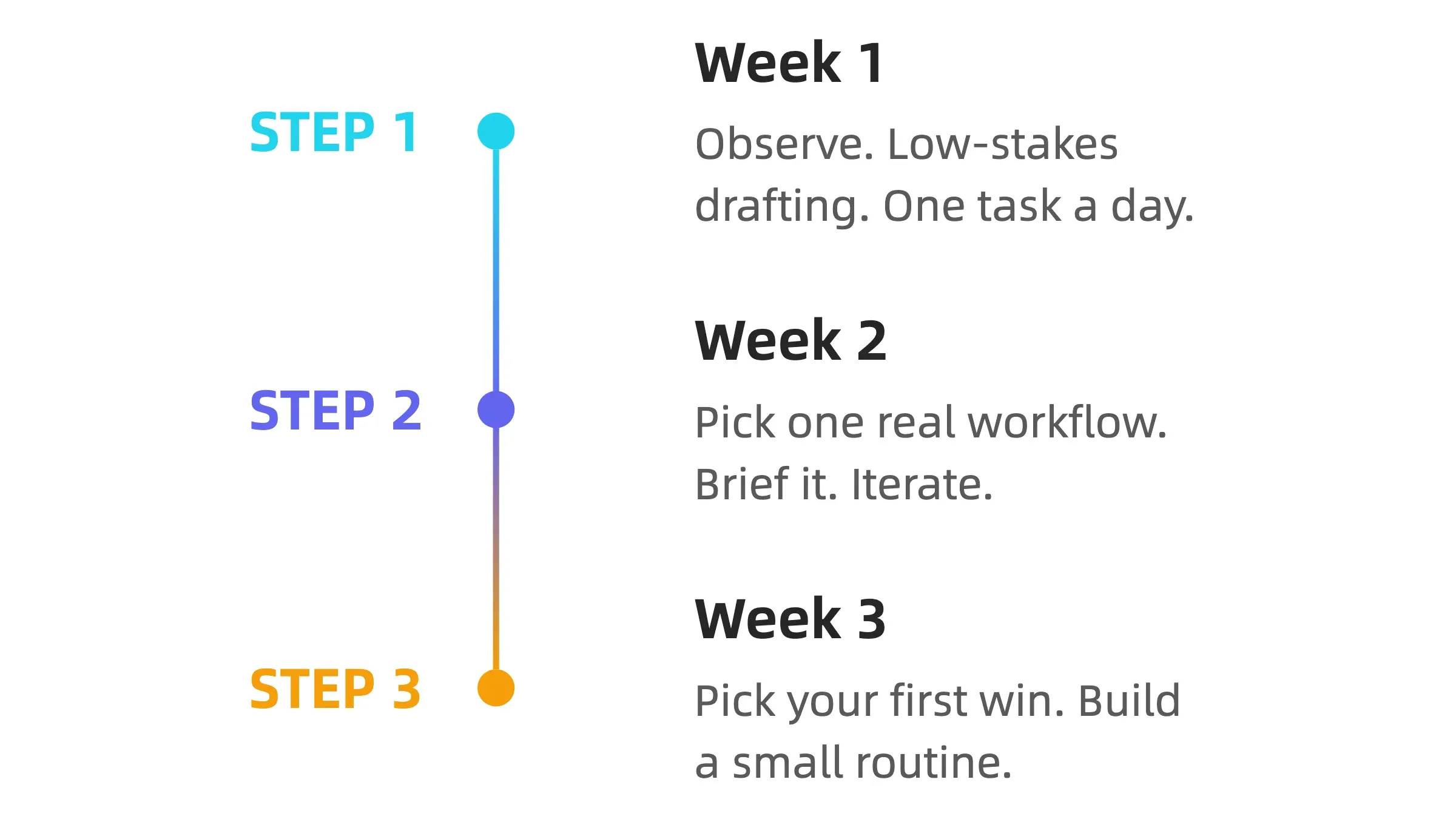 STEP 1

Week 1

Observe. Low-stakes drafting. One task a day.

STEP 2

Week 2

Pick one real workflow. Brief it. Iterate.

STEP 3

Week 3

Pick your first win. Build a small routine.